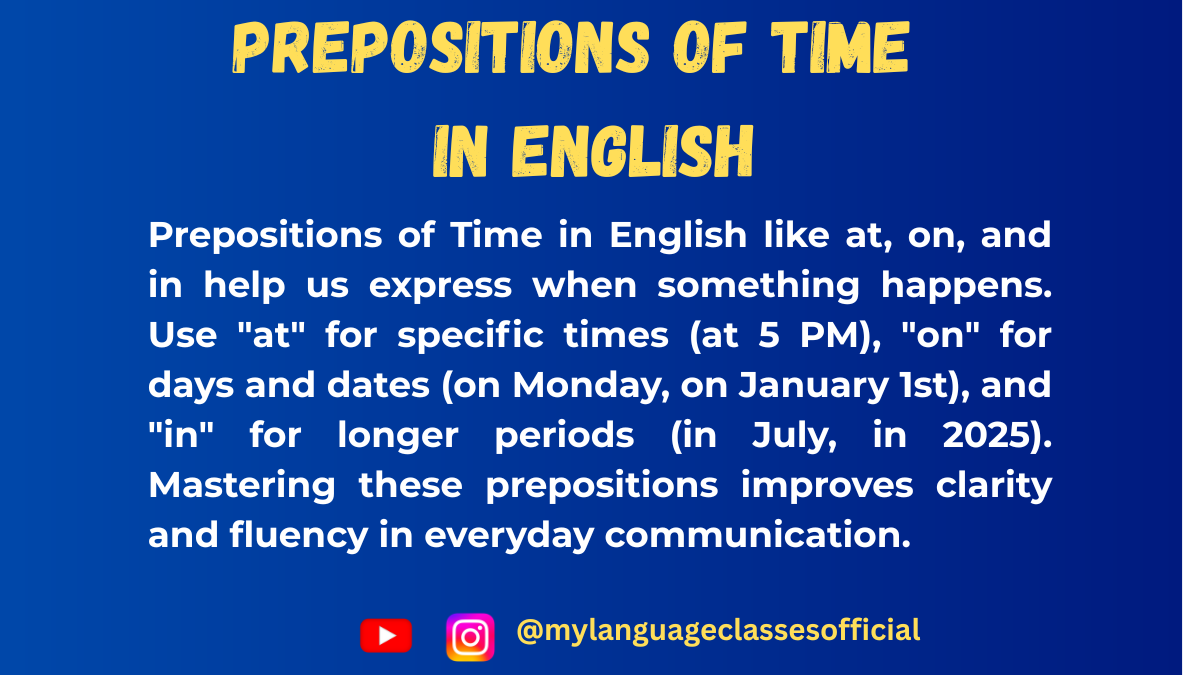 PREPOSITIONS OF TIME IN ENGLISH

Prepositions of Time in English like at, on, and in help us express when something happens. Use "at" for specific times (at 5 PM), "on" for days and dates (on Monday, on January 1st), and "in" for longer periods (in July, in 2025). Mastering these prepositions improves clarity and fluency in everyday communication.

@mylanguageclassesofficial